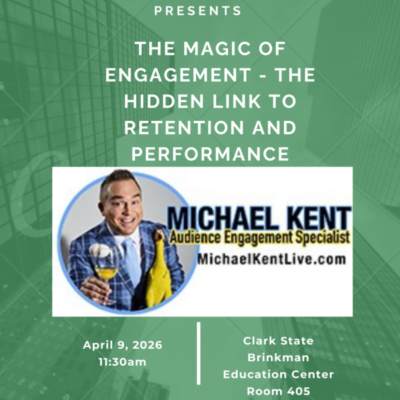 PRESENTS

THE MAGIC OF ENGAGEMENT - THE HIDDEN LINK TO RETENTION AND PERFORMANCE

MICHAEL KENT
Audience Engagement Specialist
MichaelKentLive.com

April 9, 2026
11:30am

Clark State
Brinkman
Education Center
Room 405